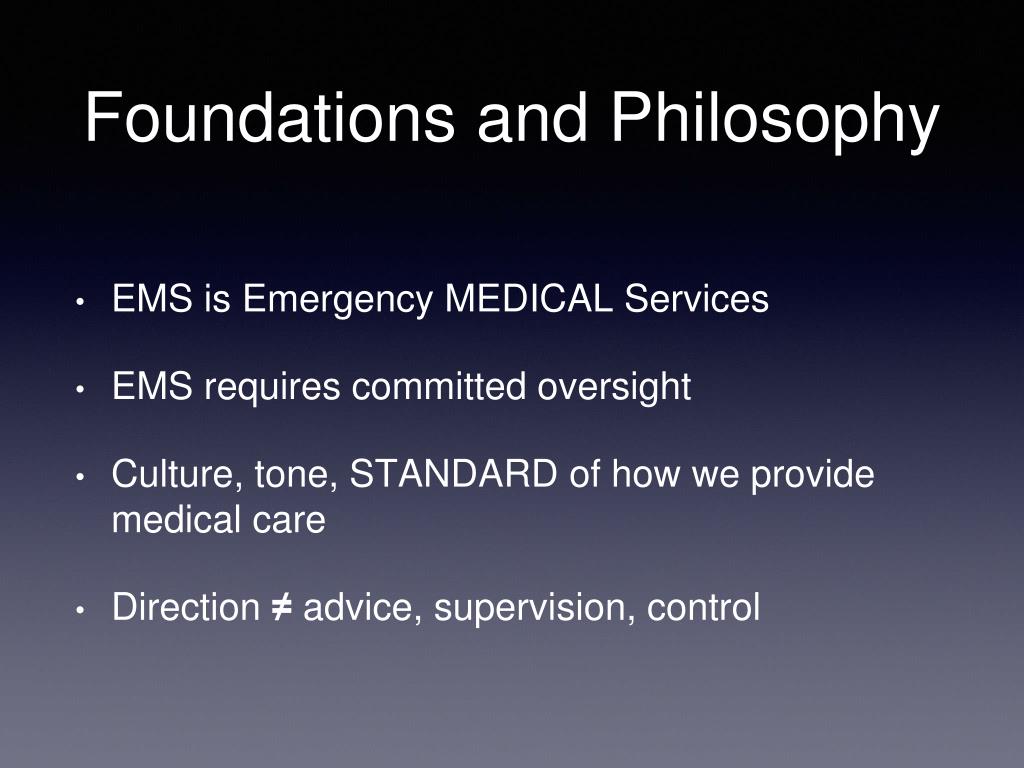 Foundations and Philosophy

• EMS is Emergency MEDICAL Services

• EMS requires committed oversight

• Culture, tone, STANDARD of how we provide medical care

• Direction $\neq$ advice, supervision, control